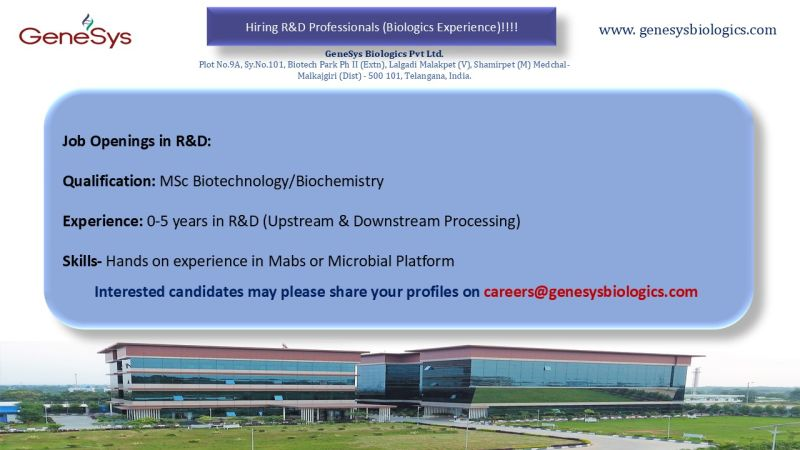 GeneSys

Hiring R&D Professionals (Biologics Experience)!!!!

www. genesysbiologics.com

GeneSys Biologics Pvt Ltd.
Plot No.9A, Sy.No.101, Biotech Park Ph II (Extn), Lalgadi Malakpet (V), Shamirpet (M) Medchal-Malkajgiri (Dist) - 500 101, Telangana, India.

Job Openings in R&D:

Qualification: MSc Biotechnology/Biochemistry

Experience: 0-5 years in R&D (Upstream & Downstream Processing)

Skills- Hands on experience in Mabs or Microbial Platform

Interested candidates may please share your profiles on careers@genesysbiologics.com